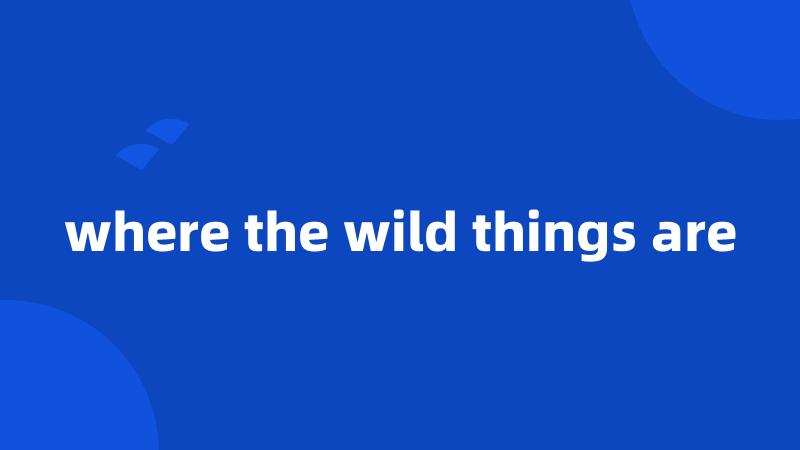 where the wild things are